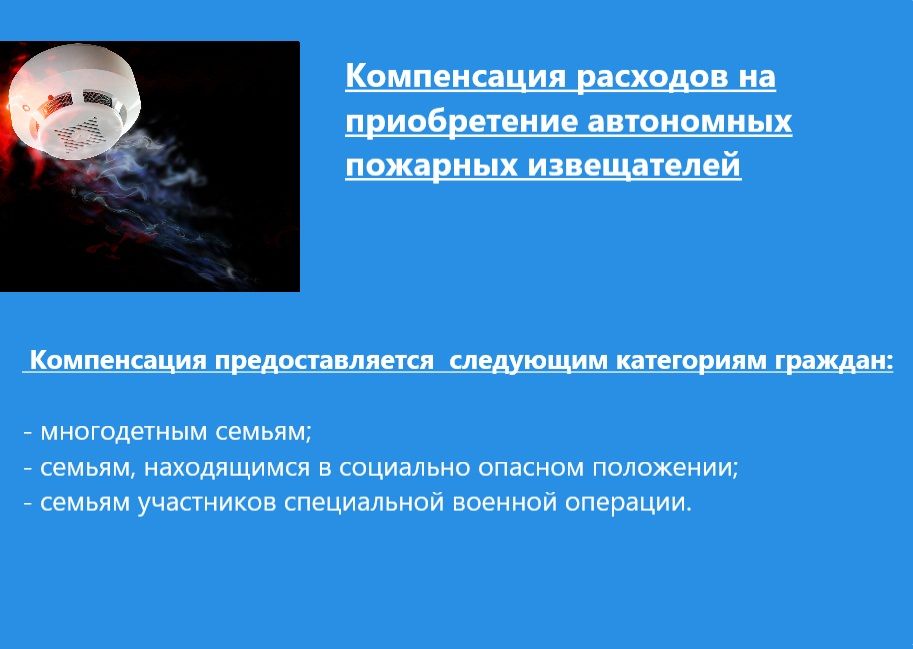 Компенсация расходов на приобретение автономных пожарных извещателей

Компенсация предоставляется следующим категориям граждан:

- многодетным семьям;
- семьям, находящимся в социально опасном положении;
- семьям участников специальной военной операции.